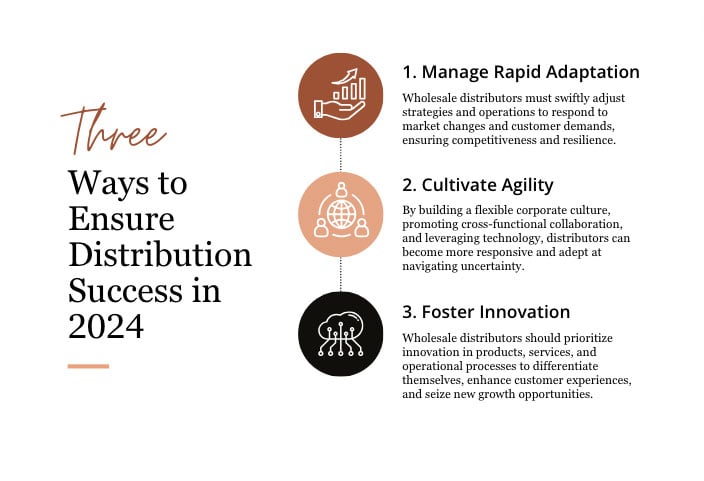 Three

Ways to Ensure Distribution Success in 2024

1. Manage Rapid Adaptation

Wholesale distributors must swiftly adjust strategies and operations to respond to market changes and customer demands, ensuring competitiveness and resilience.

2. Cultivate Agility

By building a flexible corporate culture, promoting cross-functional collaboration, and leveraging technology, distributors can become more responsive and adept at navigating uncertainty.

3. Foster Innovation

Wholesale distributors should prioritize innovation in products, services, and operational processes to differentiate themselves, enhance customer experiences, and seize new growth opportunities.